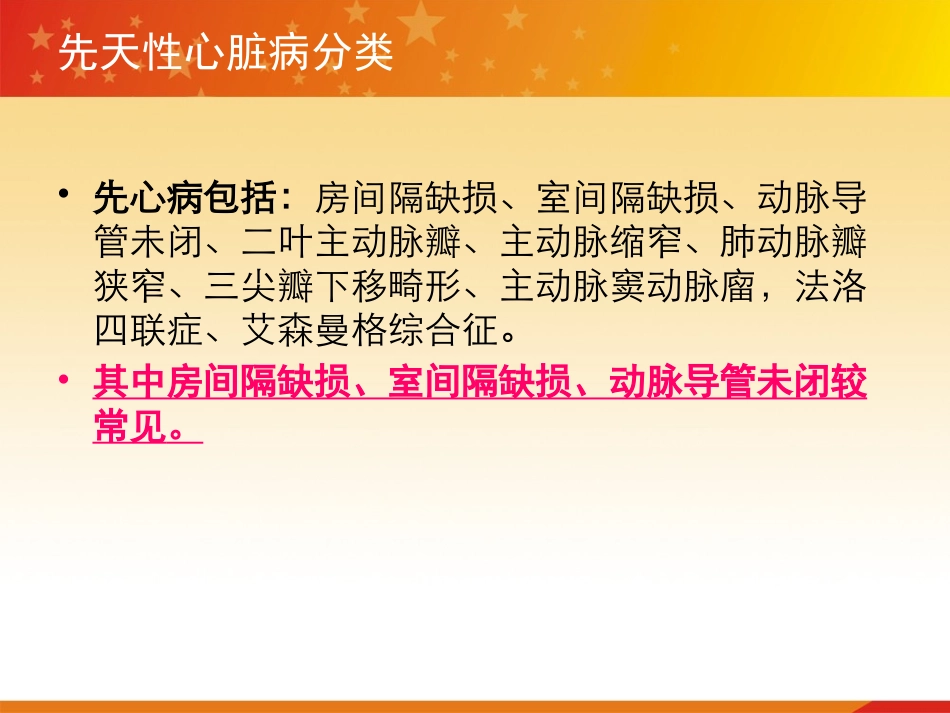 先天性心脏病分类

• 先心病包括：房间隔缺损、室间隔缺损、动脉导管未闭、二叶主动脉瓣、主动脉缩窄、肺动脉瓣狭窄、三尖瓣下移畸形、主动脉窦动脉瘤，法洛四联症、艾森曼格综合征。

• 其中房间隔缺损、室间隔缺损、动脉导管未闭较常见。